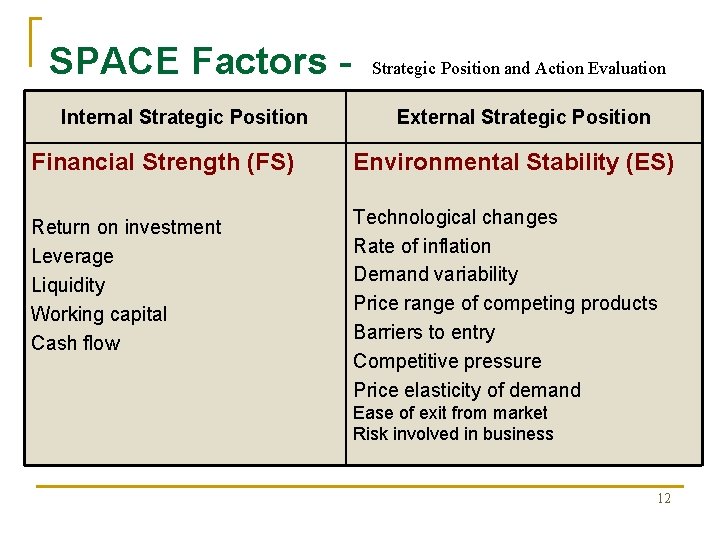 SPACE Factors - Strategic Position and Action Evaluation

| Internal Strategic Position | External Strategic Position |
|---|---|
| Financial Strength (FS)<br><br>Return on investment<br>Leverage<br>Liquidity<br>Working capital<br>Cash flow | Environmental Stability (ES)<br><br>Technological changes<br>Rate of inflation<br>Demand variability<br>Price range of competing products<br>Barriers to entry<br>Competitive pressure<br>Price elasticity of demand<br>Ease of exit from market<br>Risk involved in business |

12